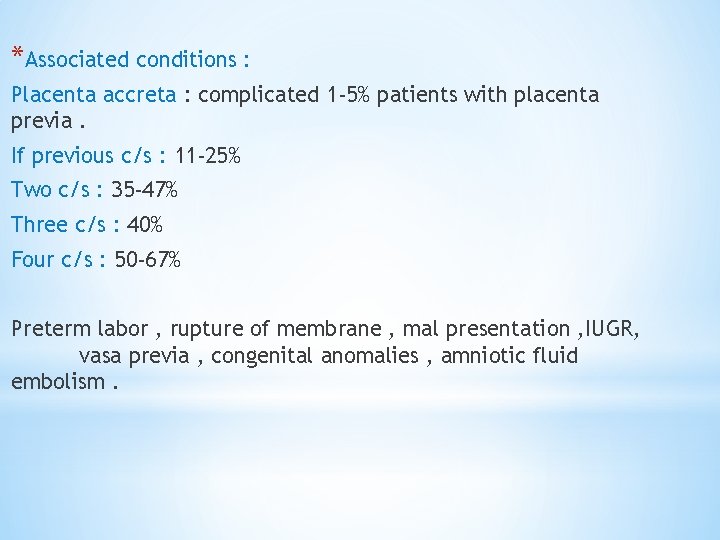 *Associated conditions :

Placenta accreta : complicated 1-5% patients with placenta previa .

If previous c/s : 11-25%

Two c/s : 35-47%

Three c/s : 40%

Four c/s : 50-67%

Preterm labor , rupture of membrane , mal presentation ,IUGR, vasa previa , congenital anomalies , amniotic fluid embolism .